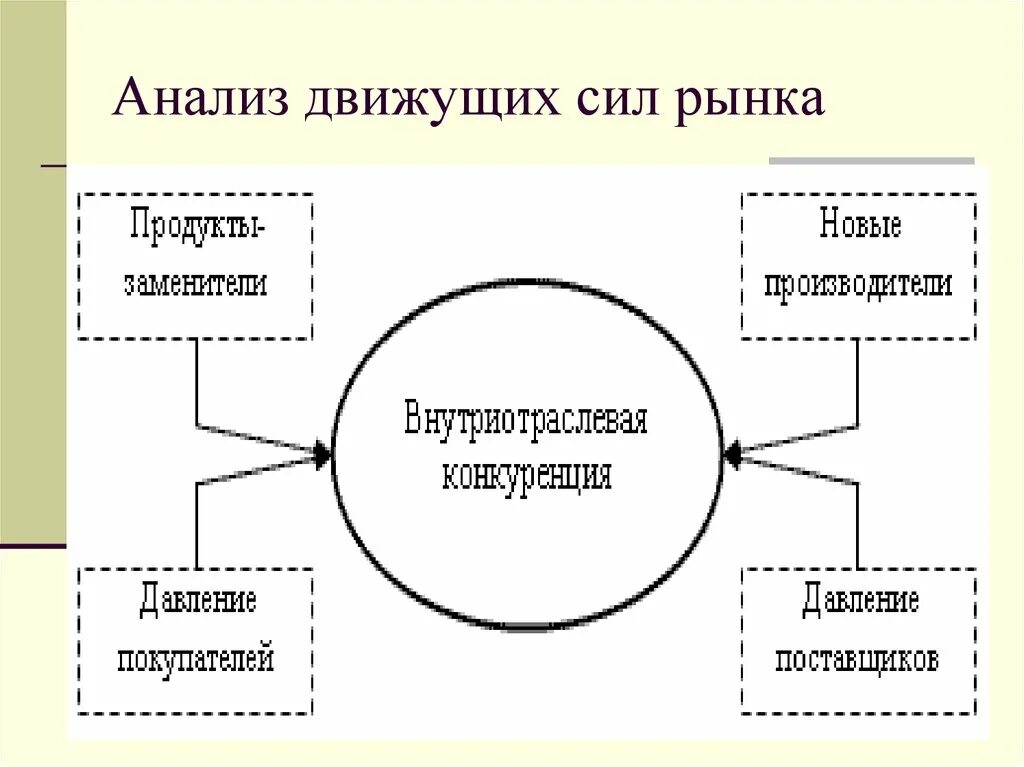 Анализ движущих сил рынка

Продукты-заменители

Новые производители

Внутриотраслевая конкуренция

Давление покупателей

Давление поставщиков